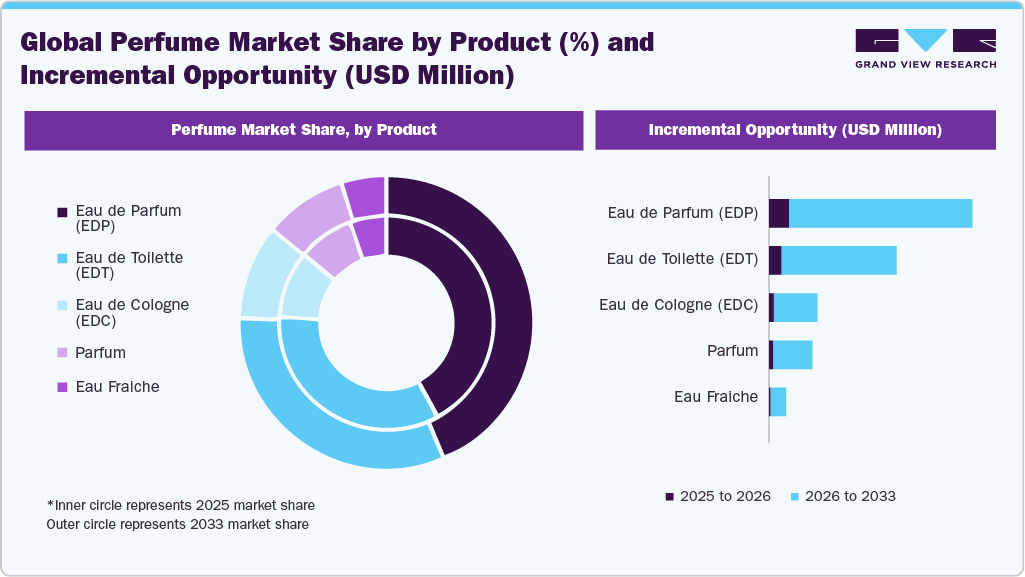 Global Perfume Market Share by Product (%) and Incremental Opportunity (USD Million)

GRAND VIEW RESEARCH

Perfume Market Share, by Product

Eau de Parfum (EDP)
Eau de Toilette (EDT)
Eau de Cologne (EDC)
Parfum
Eau Fraiche

*Inner circle represents 2025 market share
Outer circle represents 2033 market share

Incremental Opportunity (USD Million)

Eau de Parfum (EDP)
Eau de Toilette (EDT)
Eau de Cologne (EDC)
Parfum
Eau Fraiche

2025 to 2026
2026 to 2033